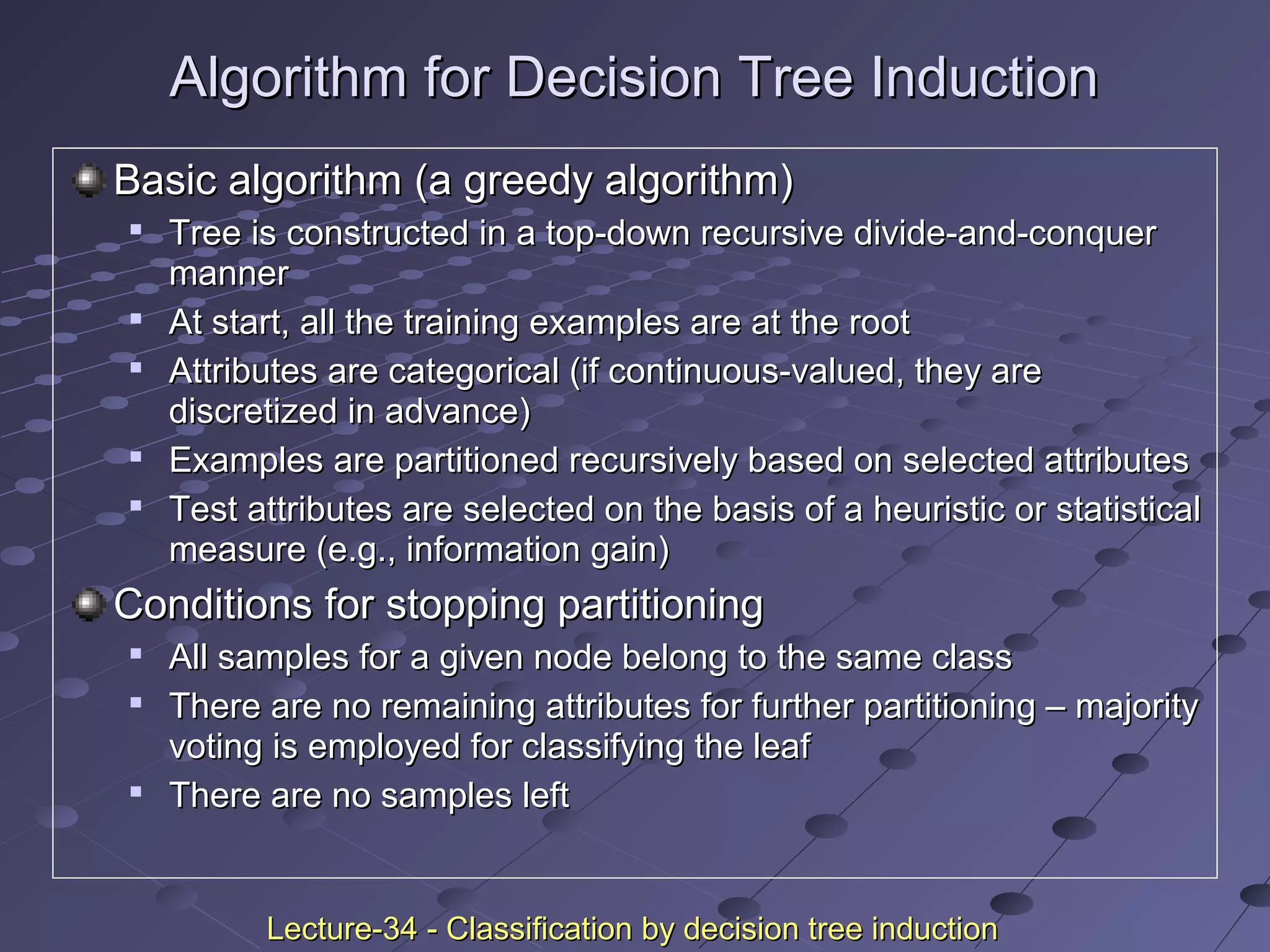 Algorithm for Decision Tree Induction

Basic algorithm (a greedy algorithm)

Tree is constructed in a top-down recursive divide-and-conquer manner

At start, all the training examples are at the root

Attributes are categorical (if continuous-valued, they are discretized in advance)

Examples are partitioned recursively based on selected attributes

Test attributes are selected on the basis of a heuristic or statistical measure (e.g., information gain)

Conditions for stopping partitioning

All samples for a given node belong to the same class

There are no remaining attributes for further partitioning – majority voting is employed for classifying the leaf

There are no samples left

Lecture-34 - Classification by decision tree induction